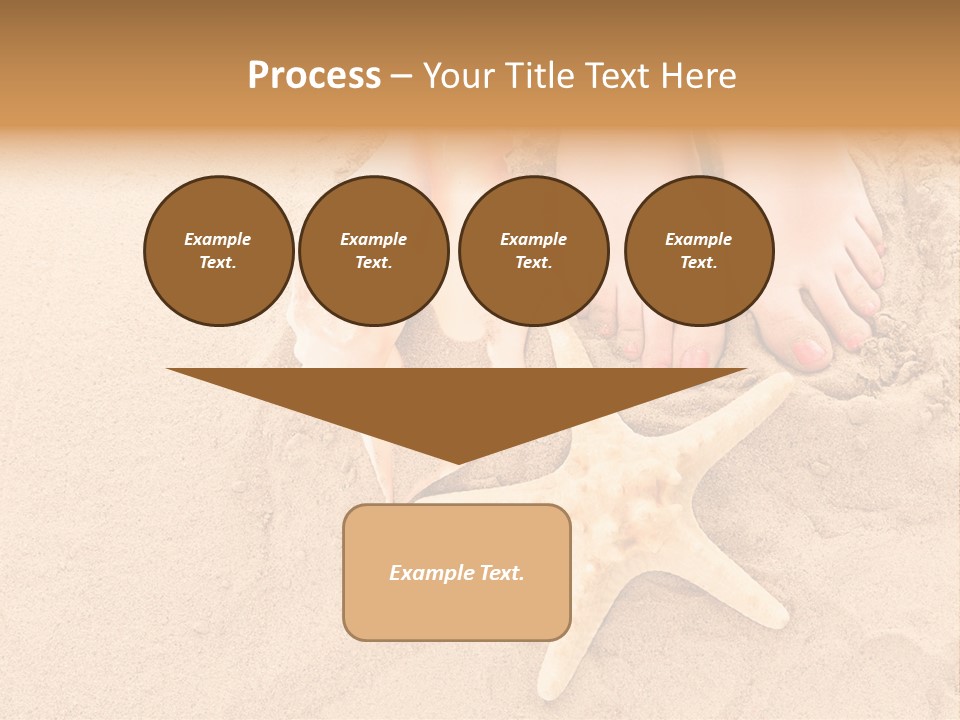 Process – Your Title Text Here

Example Text.

Example Text.

Example Text.

Example Text.

Example Text.